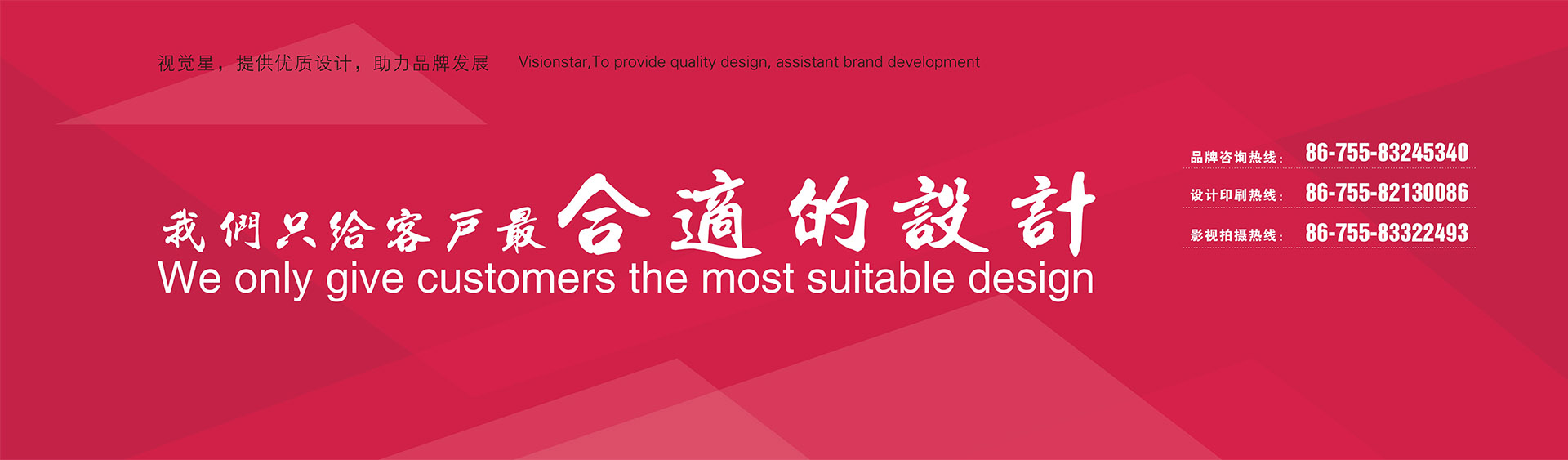 视觉星，提供优质设计，助力品牌发展 Visionstar,To provide quality design, assistant brand development

我們只给客戶最合適的設計
We only give customers the most suitable design

品牌咨询热线： 86-755-83245340
设计印刷热线： 86-755-82130086
影视拍摄热线： 86-755-83322493